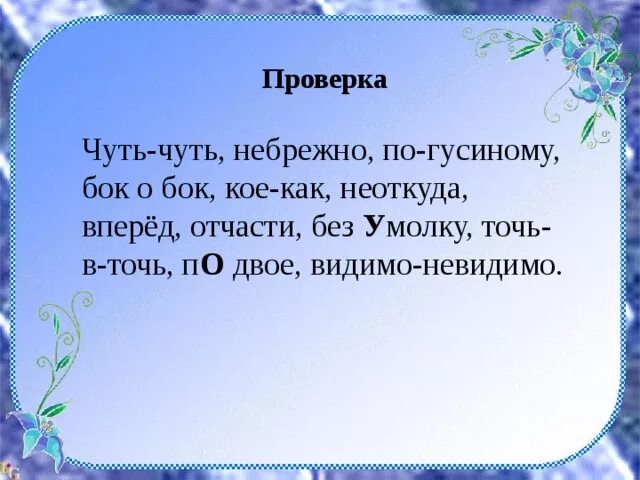 Проверка

Чуть-чуть, небрежно, по-гусиному, бок о бок, кое-как, неоткуда, вперёд, отчасти, без Умолку, точь-в-точь, пО двое, видимо-невидимо.